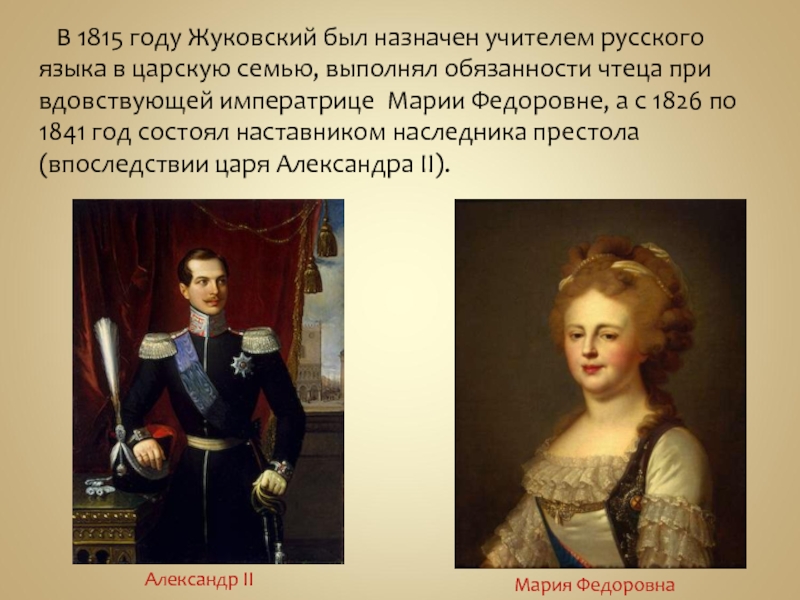 В 1815 году Жуковский был назначен учителем русского языка в царскую семью, выполнял обязанности чтеца при вдовствующей императрице Марии Федоровне, а с 1826 по 1841 год состоял наставником наследника престола (впоследствии царя Александра II).

Александр II

Мария Федоровна